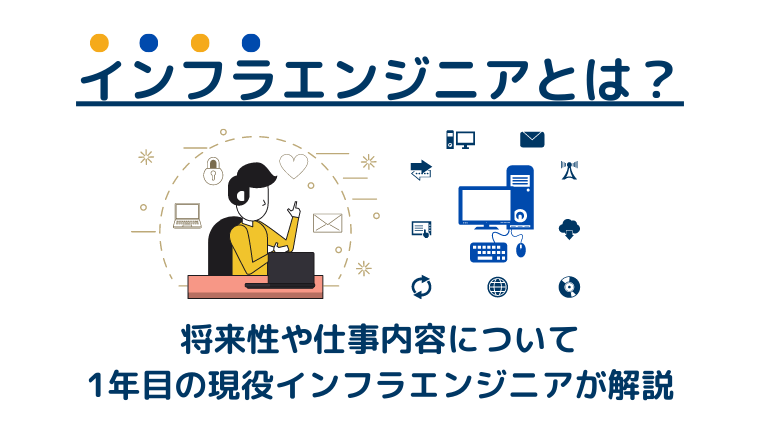 インフラエンジニアとは？

将来性や仕事内容について
1年目の現役インフラエンジニアが解説